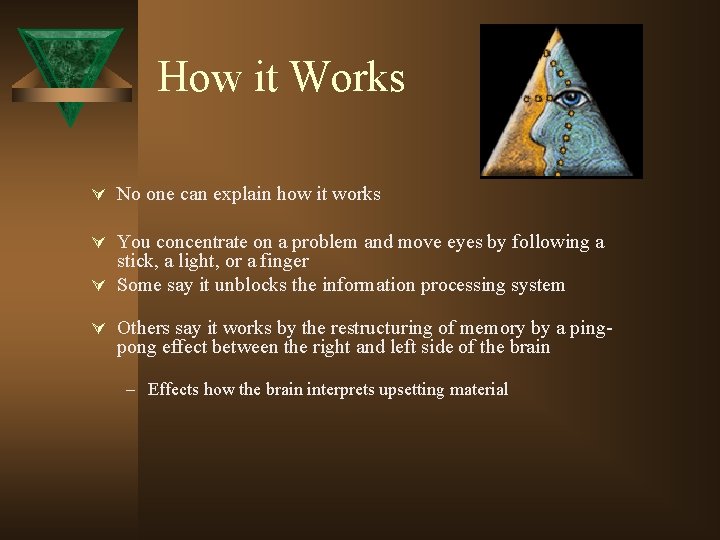 How it Works

No one can explain how it works

You concentrate on a problem and move eyes by following a stick, a light, or a finger

Some say it unblocks the information processing system

Others say it works by the restructuring of memory by a ping-pong effect between the right and left side of the brain

– Effects how the brain interprets upsetting material